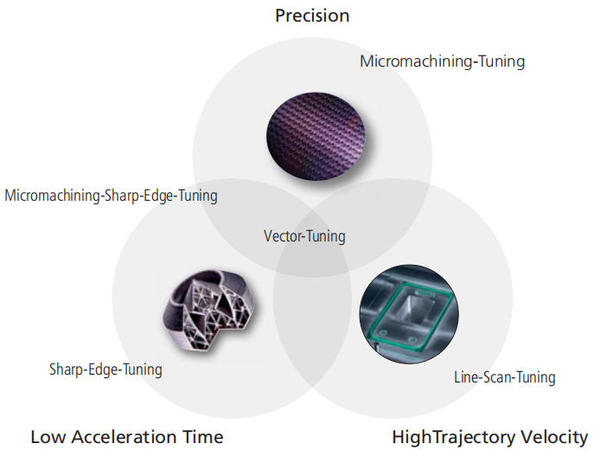 Precision

Micromachining-Tuning

Micromachining-Sharp-Edge-Tuning

Vector-Tuning

Sharp-Edge-Tuning

Line-Scan-Tuning

Low Acceleration Time

HighTrajectory Velocity